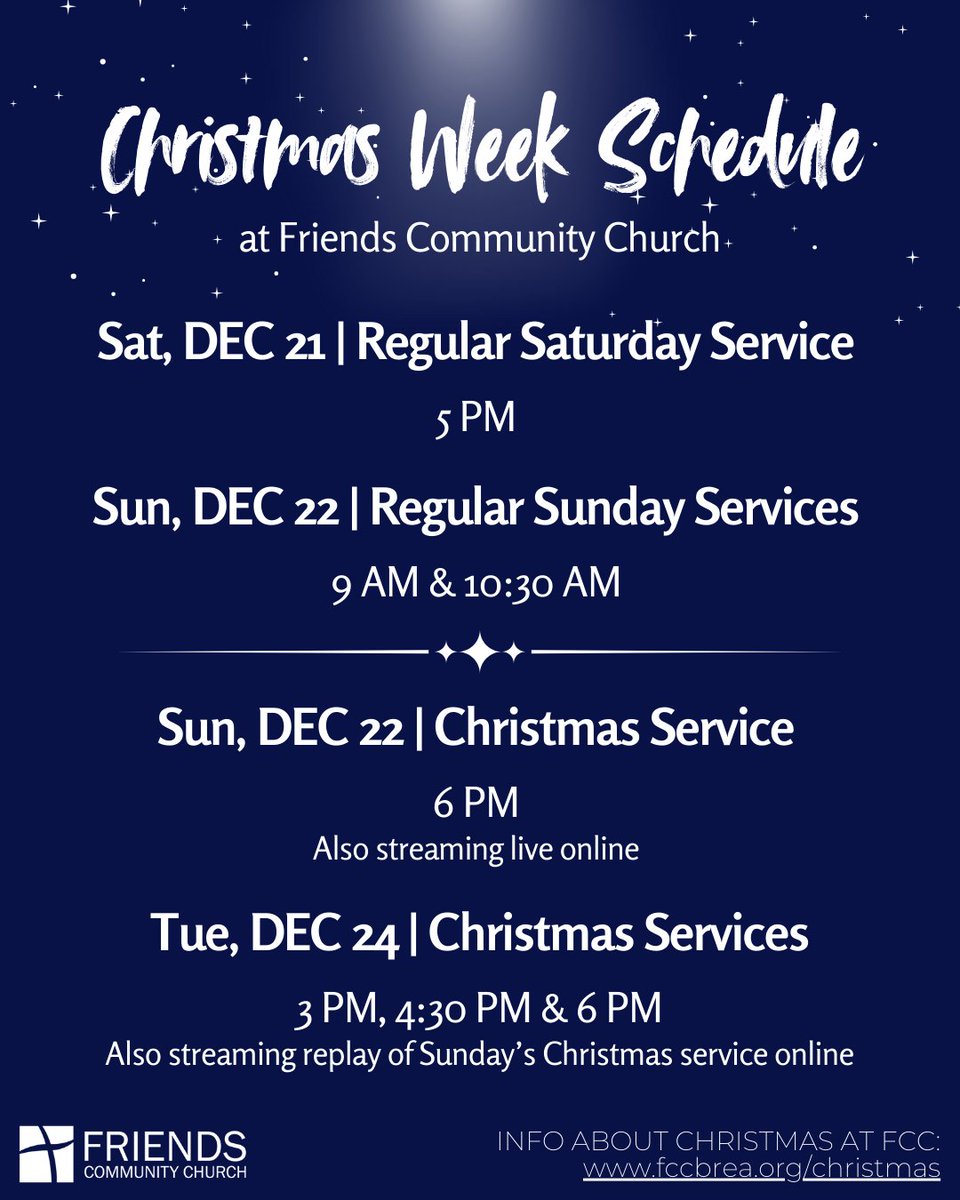 Christmas Week Schedule

at Friends Community Church

Sat, DEC 21 | Regular Saturday Service

5 PM

Sun, DEC 22 | Regular Sunday Services

9 AM & 10:30 AM

Sun, DEC 22 | Christmas Service

6 PM
Also streaming live online

Tue, DEC 24 | Christmas Services

3 PM, 4:30 PM & 6 PM
Also streaming replay of Sunday's Christmas service online

FRIENDS COMMUNITY CHURCH

INFO ABOUT CHRISTMAS AT FCC:
www.fccbrea.org/christmas